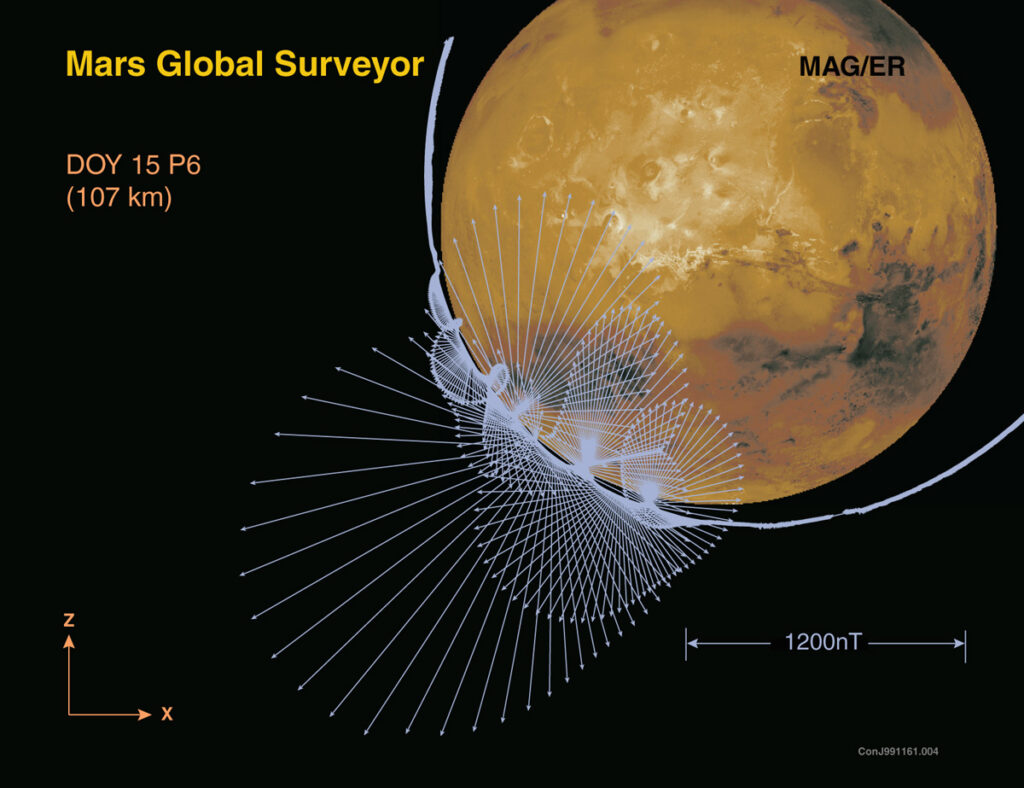 Mars Global Surveyor

MAG/ER

DOY 15 P6
(107 km)

z

x

1200nT

ConJ991161.004